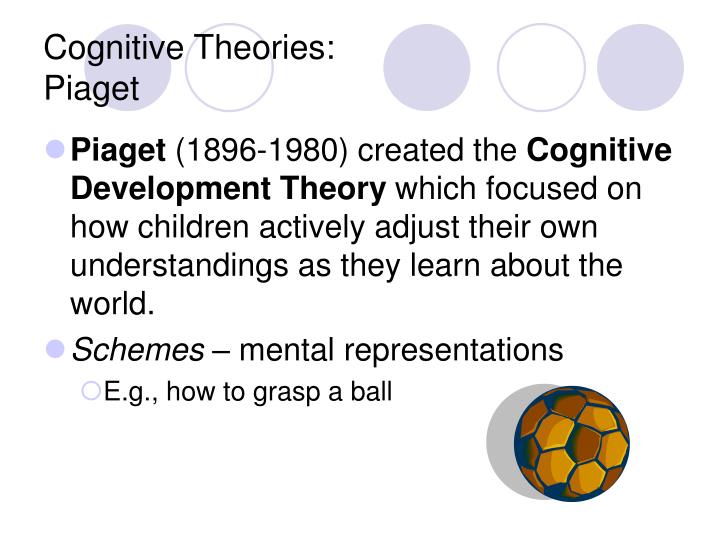 Cognitive Theories:
Piaget

Piaget (1896-1980) created the Cognitive Development Theory which focused on how children actively adjust their own understandings as they learn about the world.

Schemes – mental representations

E.g., how to grasp a ball